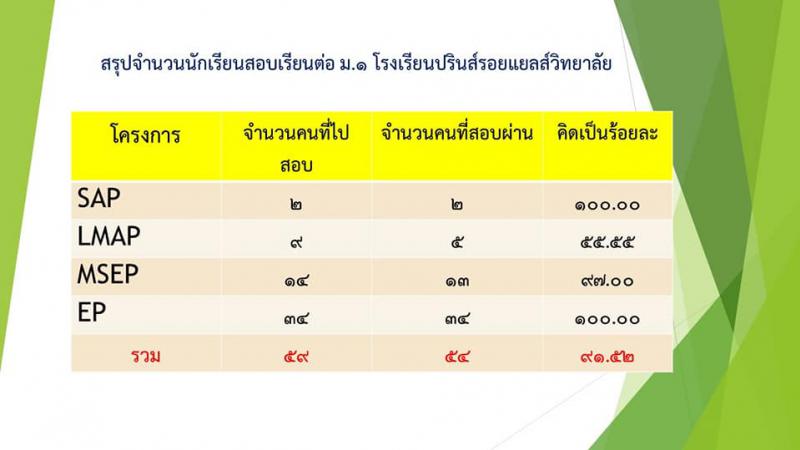 สรุปจำนวนนักเรียนสอบเรียนต่อ ม.๑ โรงเรียนปรินส์รอยแยลส์วิทยาลัย

| โครงการ | จำนวนคนที่ไปสอบ | จำนวนคนที่สอบผ่าน | คิดเป็นร้อยละ |
|---|---|---|---|
| SAP | ๒ | ๒ | ๑๐๐.๐๐ |
| LMAP | ๙ | ๕ | ๕๕.๕๕ |
| MSEP | ๑๔ | ๑๓ | ๙๗.๐๐ |
| EP | ๓๔ | ๓๔ | ๑๐๐.๐๐ |
| รวม | ๕๙ | ๕๔ | ๙๑.๕๒ |